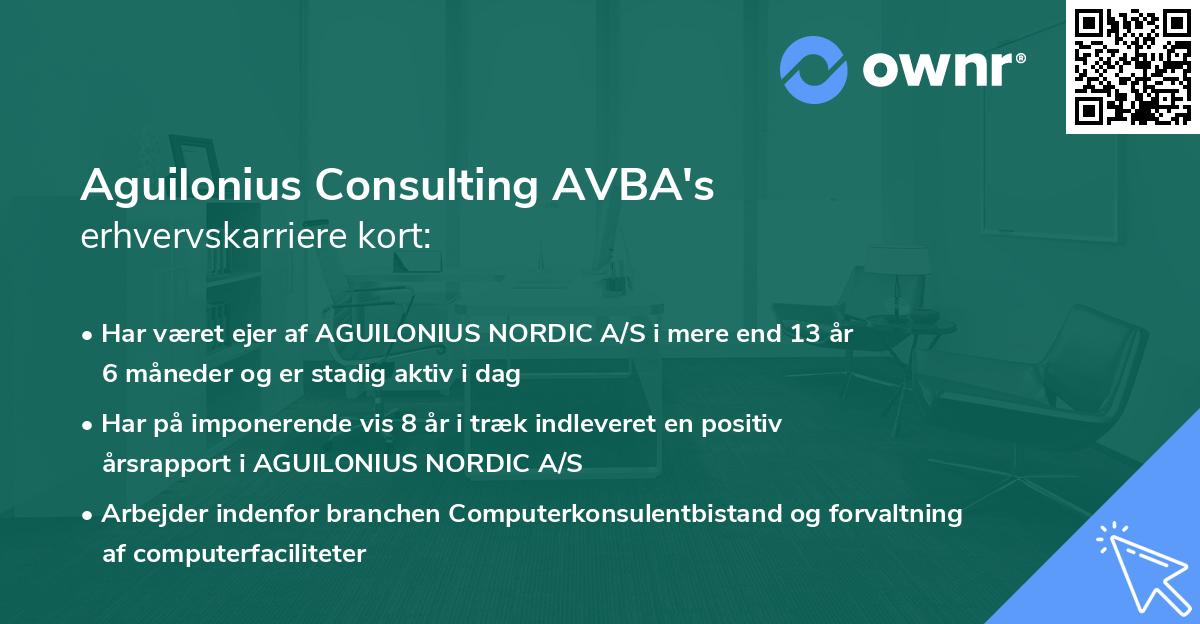 ownr®

Aguilonius Consulting AVBA's
erhvervskarriere kort:

• Har været ejer af AGUILONIUS NORDIC A/S i mere end 13 år 6 måneder og er stadig aktiv i dag

• Har på imponerende vis 8 år i træk indleveret en positiv årsrapport i AGUILONIUS NORDIC A/S

• Arbejder indenfor branchen Computerkonsulentbistand og forvaltning af computerfaciliteter